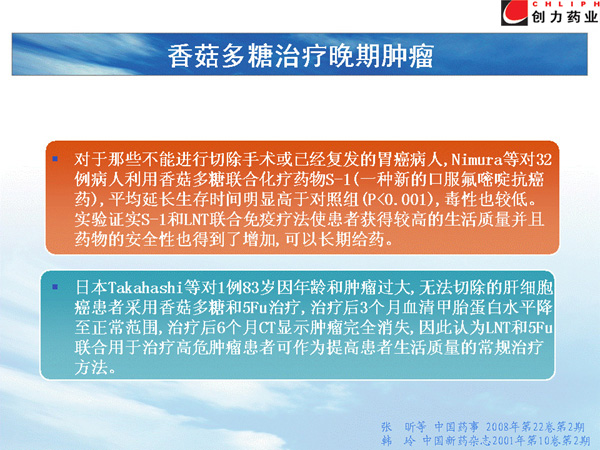 CHLIPH
创力药业

香菇多糖治疗晚期肿瘤

对于那些不能进行切除手术或已经复发的胃癌病人，Nimura等对32例病人利用香菇多糖联合化疗药物S-1(一种新的口服氟嘧啶抗癌药)，平均延长生存时间明显高于对照组(P<0.001)，毒性也较低。实验证实S-1和LNT联合免疫疗法使患者获得较高的生活质量并且药物的安全性也得到了增加，可以长期给药。

日本Takahashi等对1例83岁因年龄和肿瘤过大，无法切除的肝细胞癌患者采用香菇多糖和5Fu治疗，治疗后3个月血清甲胎蛋白水平降至正常范围，治疗后6个月CT显示肿瘤完全消失，因此认为LNT和5Fu联合用于治疗高危肿瘤患者可作为提高患者生活质量的常规治疗方法。

张 昕等 中国药事 2008年第22卷第2期
韩 玲 中国新药杂志2001年第10卷第2期